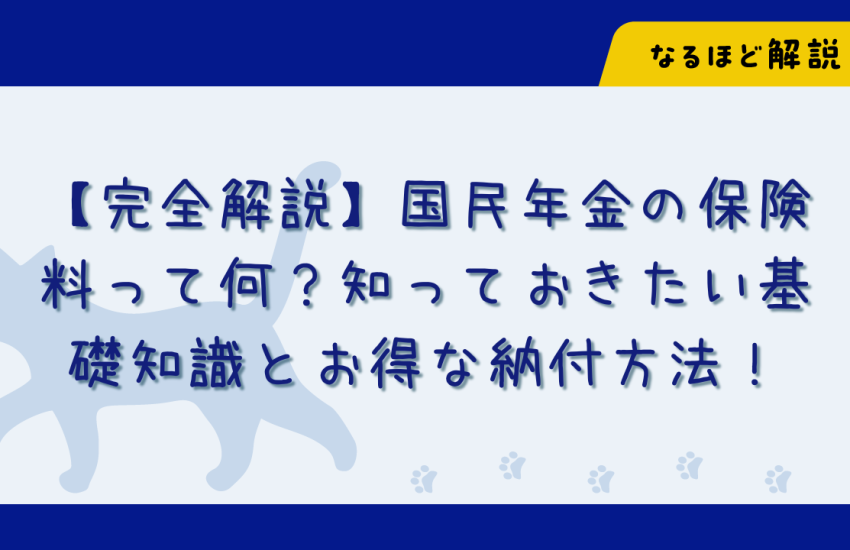 なるほど解説

【完全解説】国民年金の保険料って何？知っておきたい基礎知識とお得な納付方法！